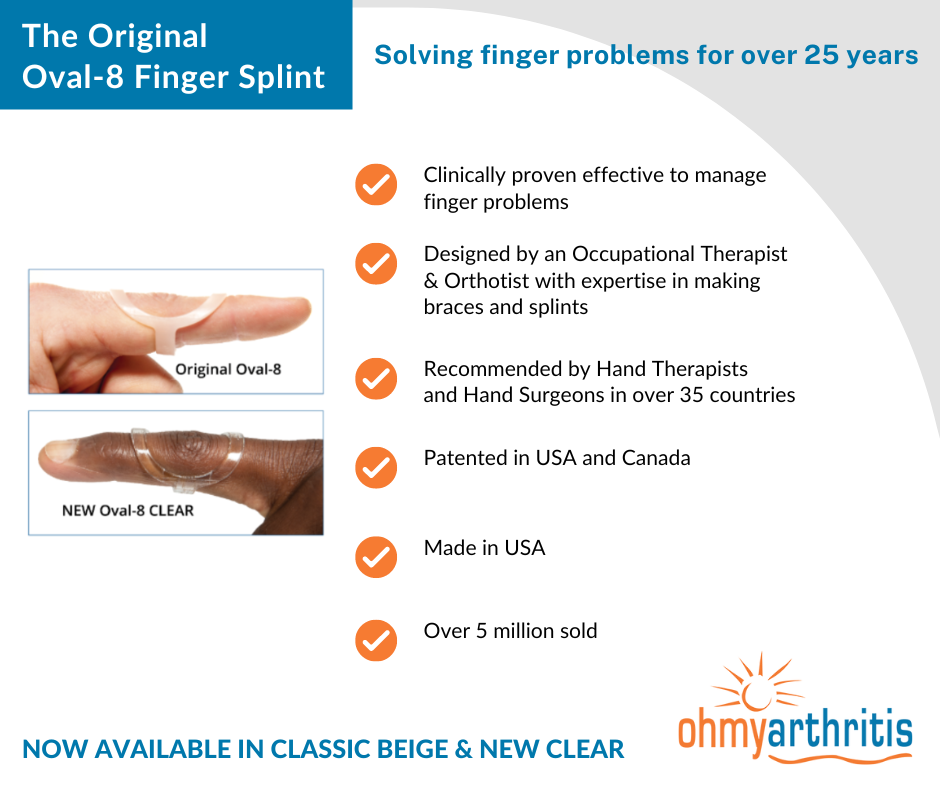 The Original Oval-8 Finger Splint

Solving finger problems for over 25 years

Original Oval-8

NEW Oval-8 CLEAR

Clinically proven effective to manage finger problems

Designed by an Occupational Therapist & Orthotist with expertise in making braces and splints

Recommended by Hand Therapists and Hand Surgeons in over 35 countries

Patented in USA and Canada

Made in USA

Over 5 million sold

NOW AVAILABLE IN CLASSIC BEIGE & NEW CLEAR

ohmyarthritis